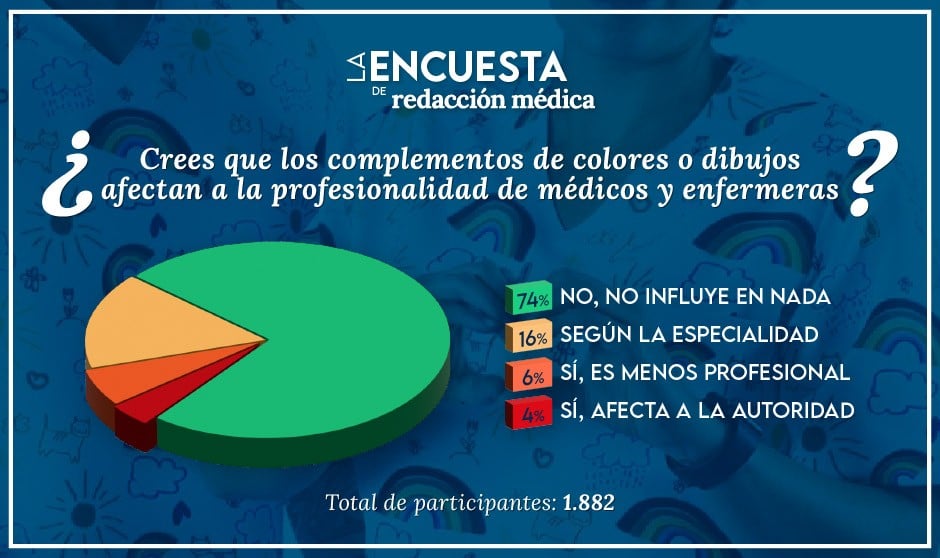 LA ENCUESTA DE redacción médica

¿Crees que los complementos de colores o dibujos afectan a la profesionalidad de médicos y enfermeras?

74% NO, NO INFLUYE EN NADA
16% SEGÚN LA ESPECIALIDAD
6% SÍ, ES MENOS PROFESIONAL
4% SÍ, AFECTA A LA AUTORIDAD

Total de participantes: 1.882